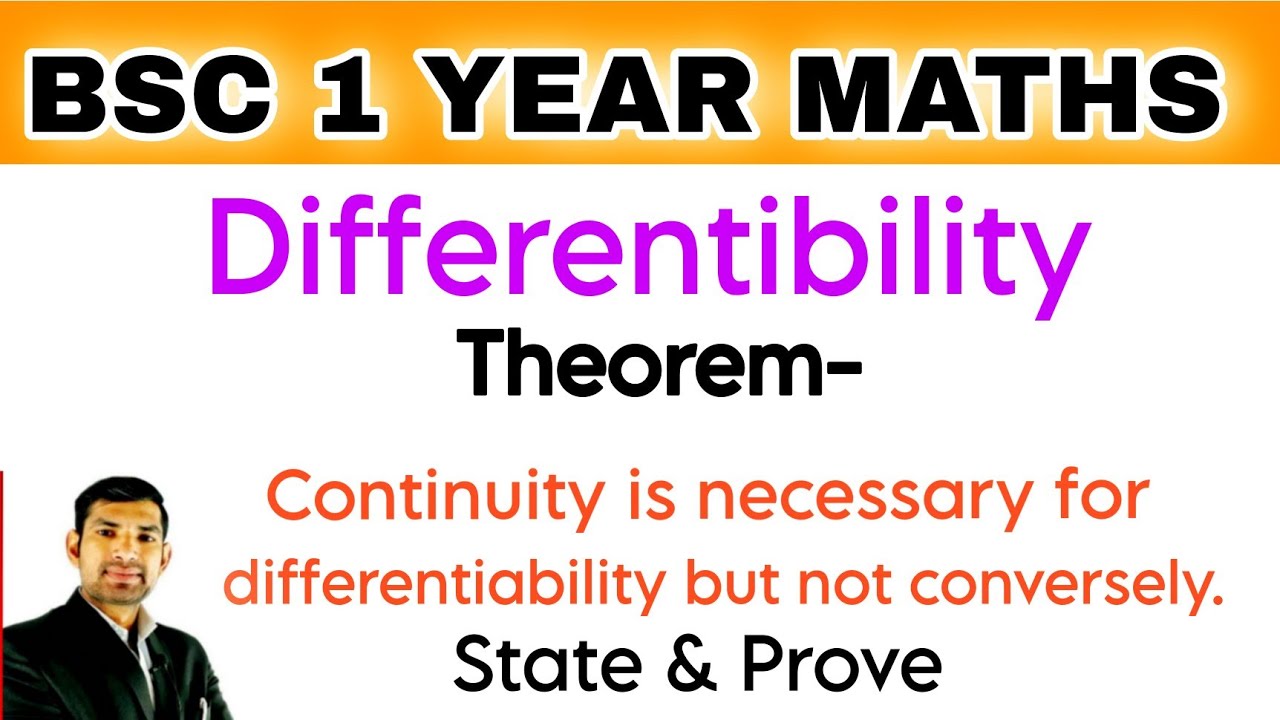 BSC 1 YEAR MATHS

Differentibility

Theorem-

Continuity is necessary for differentiability but not conversely.

State & Prove